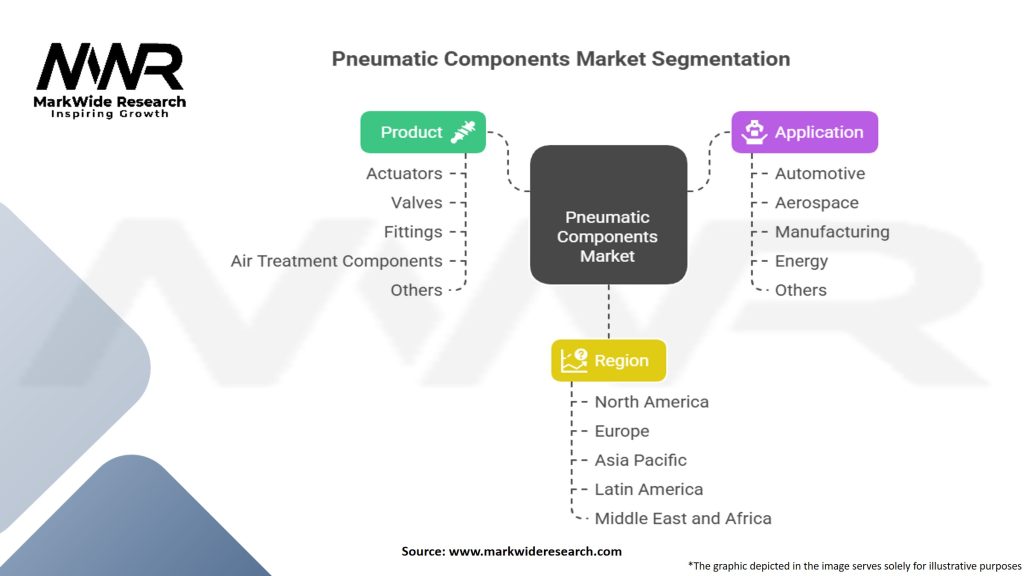 MWR
MarkWide Research
Inspiring Growth

Pneumatic Components Market Segmentation

Product
Actuators
Valves
Fittings
Air Treatment Components
Others

Pneumatic Components Market

Application
Automotive
Aerospace
Manufacturing
Energy
Others

Region
North America
Europe
Asia Pacific
Latin America
Middle East and Africa

Source: www.markwideresearch.com

*The graphic depicted in the image serves solely for illustrative purposes